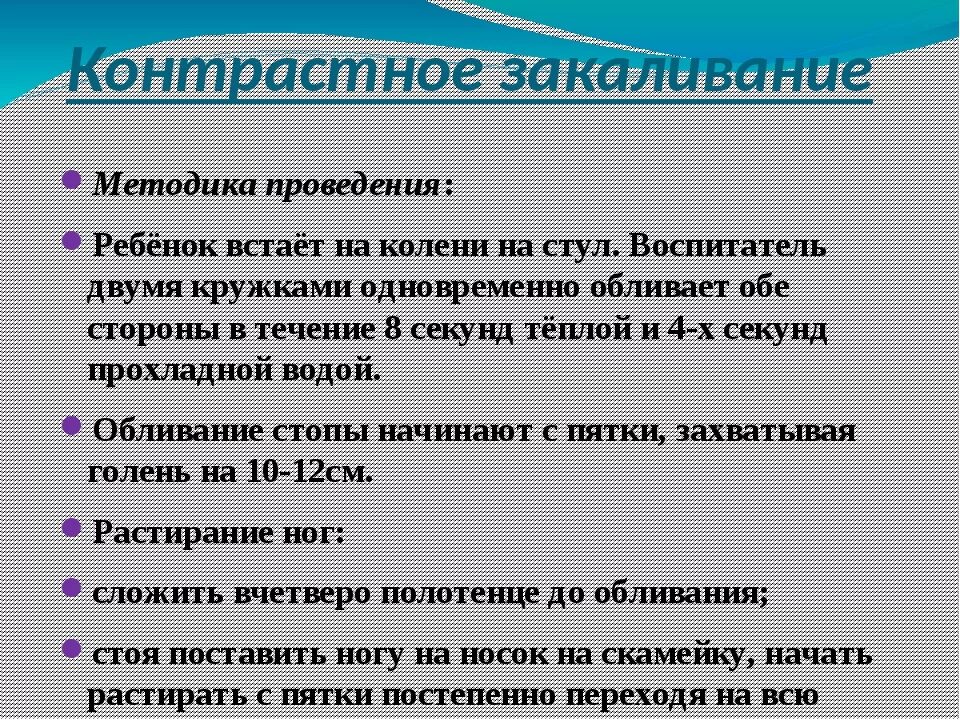 Контрастное закаливание

Методика проведения:

Ребёнок встаёт на колени на стул. Воспитатель двумя кружками одновременно обливает обе стороны в течение 8 секунд тёплой и 4-х секунд прохладной водой.

Обливание стопы начинают с пятки, захватывая голень на 10-12см.

Растирание ног:

сложить вчетверо полотенце до обливания;

стоя поставить ногу на носок на скамейку, начать растирать с пятки постепенно переходя на всю